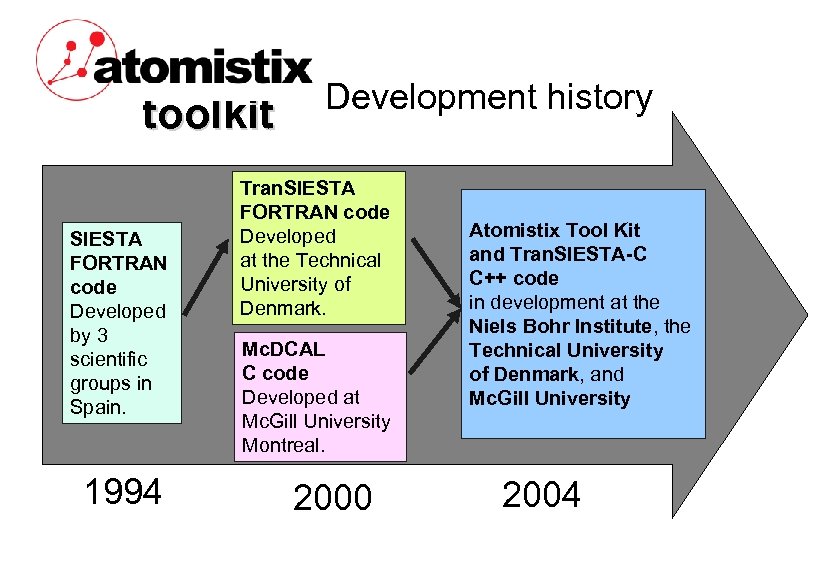 atomistix toolkit

Development history

SIESTA FORTRAN code
Developed by 3 scientific groups in Spain.

TranSIESTA FORTRAN code
Developed at the Technical University of Denmark.

McDCAL C code
Developed at McGill University Montreal.

Atomistix Tool Kit and TranSIESTA-C C++ code
in development at the Niels Bohr Institute, the Technical University of Denmark, and McGill University

1994

2000

2004